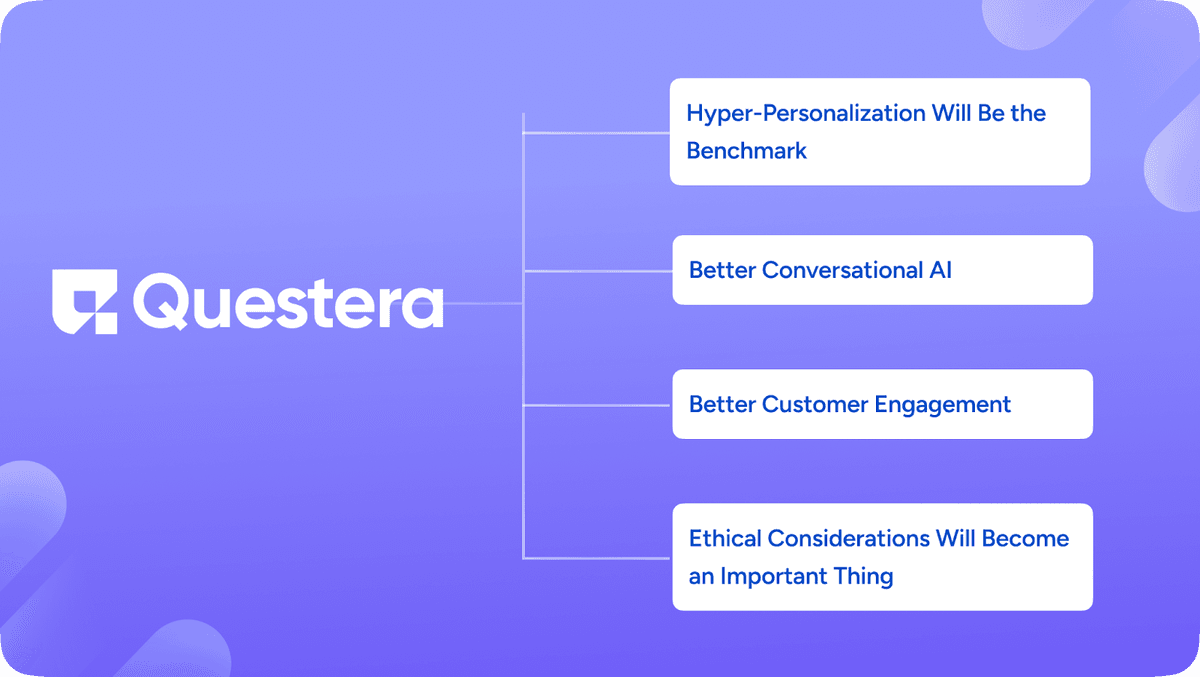 Questera

Hyper-Personalization Will Be the Benchmark

Better Conversational AI

Better Customer Engagement

Ethical Considerations Will Become an Important Thing